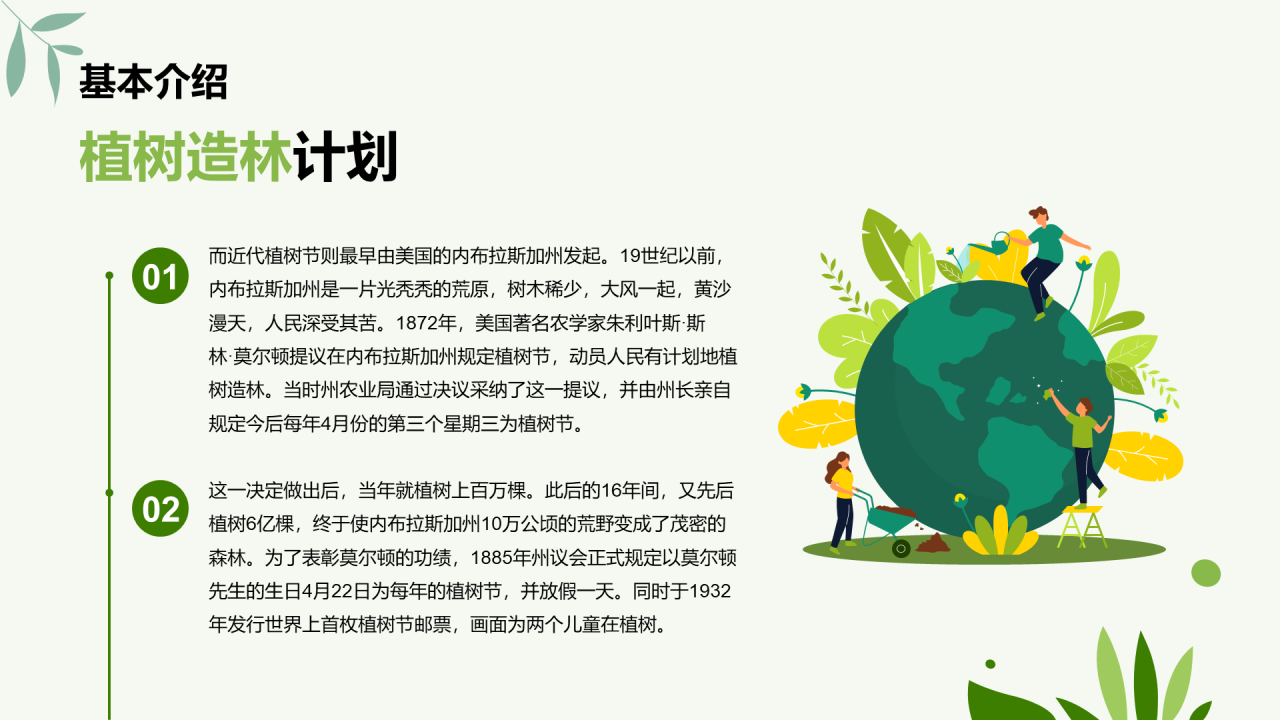 基本介绍

植树造林计划

01

而近代植树节则最早由美国的内布拉斯加州发起。19世纪以前，内布拉斯加州是一片光秃秃的荒原，树木稀少，大风一起，黄沙漫天，人民深受其苦。1872年，美国著名农学家朱利叶斯·斯林·莫尔顿提议在内布拉斯加州规定植树节，动员人民有计划地植树造林。当时州农业局通过决议采纳了这一提议，并由州长亲自规定今后每年4月份的第三个星期三为植树节。

02

这一决定做出后，当年就植树上百万棵。此后的16年间，又先后植树6亿棵，终于使内布拉斯加州10万公顷的荒野变成了茂密的森林。为了表彰莫尔顿的功绩，1885年州议会正式规定以莫尔顿先生的生日4月22日为每年的植树节，并放假一天。同时于1932年发行世界上首枚植树节邮票，画面为两个儿童在植树。